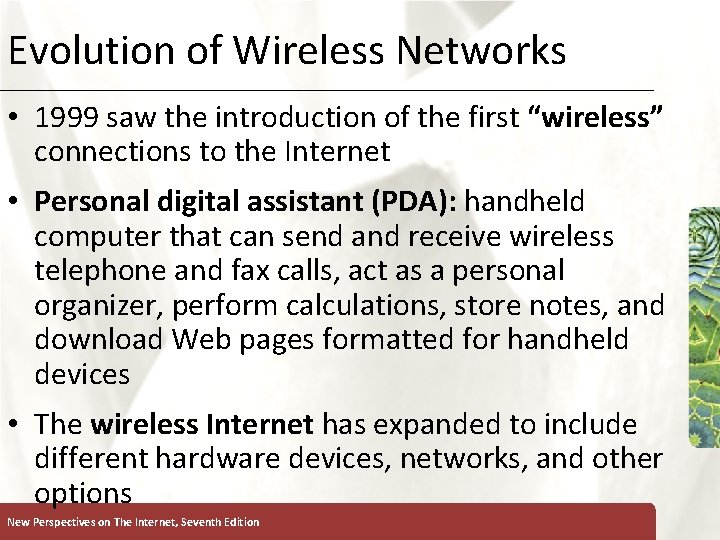 Evolution of Wireless Networks

• 1999 saw the introduction of the first "wireless" connections to the Internet

• Personal digital assistant (PDA): handheld computer that can send and receive wireless telephone and fax calls, act as a personal organizer, perform calculations, store notes, and download Web pages formatted for handheld devices

• The wireless Internet has expanded to include different hardware devices, networks, and other options

New Perspectives on The Internet, Seventh Edition